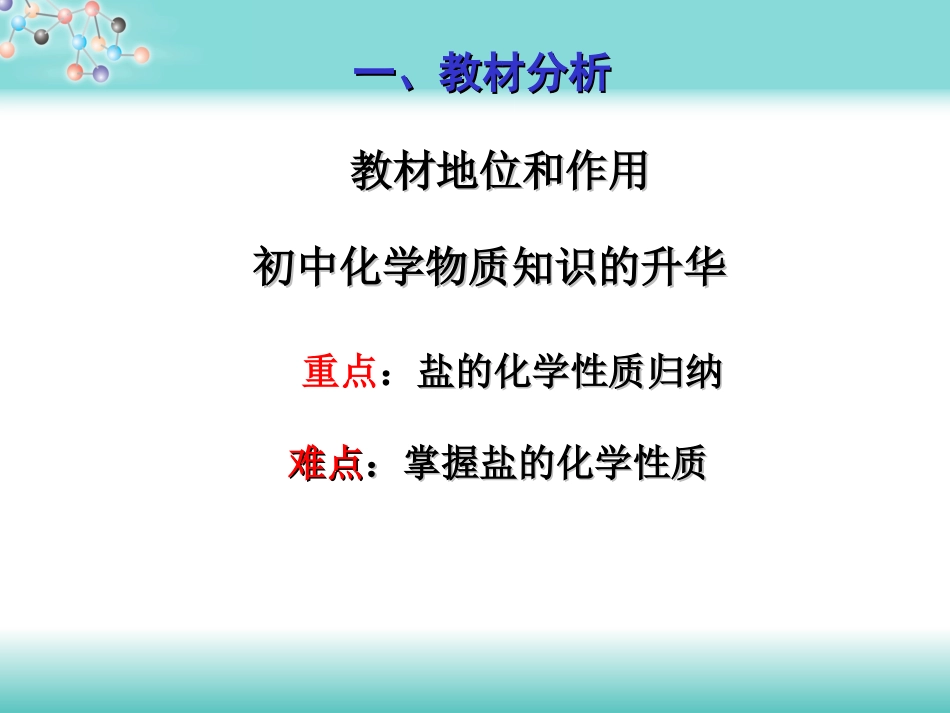 一、教材分析

教材地位和作用

初中化学物质知识的升华

重点：盐的化学性质归纳

难点：掌握盐的化学性质